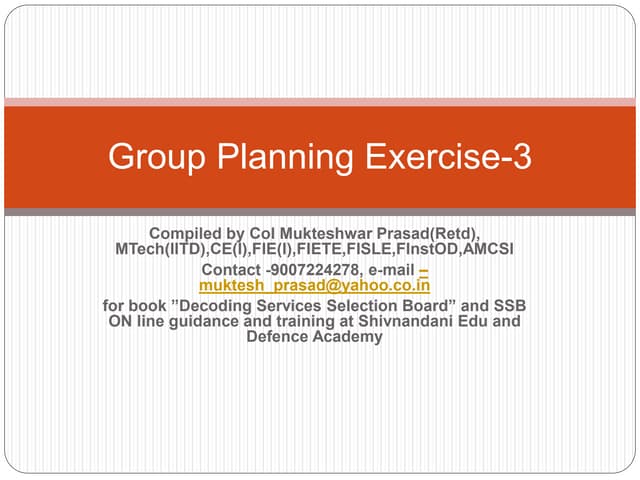 Group Planning Exercise-3

Compiled by Col Mukteshwar Prasad(Retd), MTech(IITD),CE(I),FIE(I),FIETE,FISLE,FInstOD,AMCSI

Contact -9007224278, e-mail – muktesh_prasad@yahoo.co.in

for book ”Decoding Services Selection Board” and SSB ON line guidance and training at Shivnandani Edu and Defence Academy